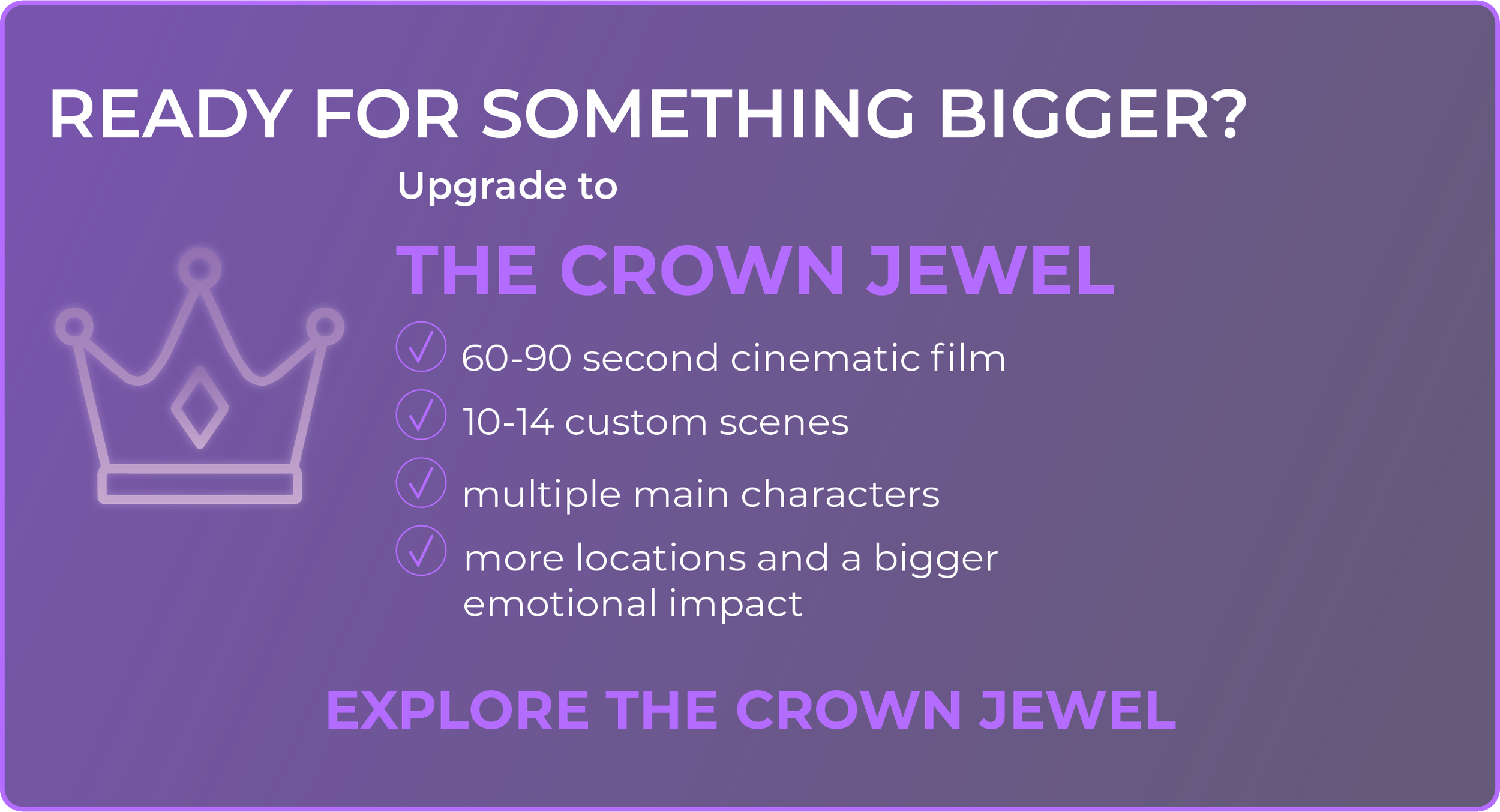 READY FOR SOMETHING BIGGER?

Upgrade to

THE CROWN JEWEL

60-90 second cinematic film

10-14 custom scenes

multiple main characters

more locations and a bigger emotional impact

EXPLORE THE CROWN JEWEL